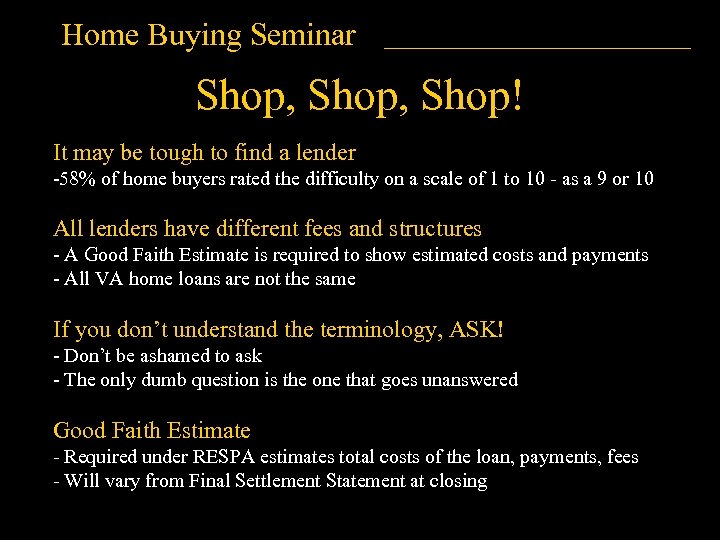 Home Buying Seminar

Shop, Shop, Shop!

It may be tough to find a lender
-58% of home buyers rated the difficulty on a scale of 1 to 10 - as a 9 or 10

All lenders have different fees and structures
- A Good Faith Estimate is required to show estimated costs and payments
- All VA home loans are not the same

If you don't understand the terminology, ASK!
- Don't be ashamed to ask
- The only dumb question is the one that goes unanswered

Good Faith Estimate
- Required under RESPA estimates total costs of the loan, payments, fees
- Will vary from Final Settlement Statement at closing